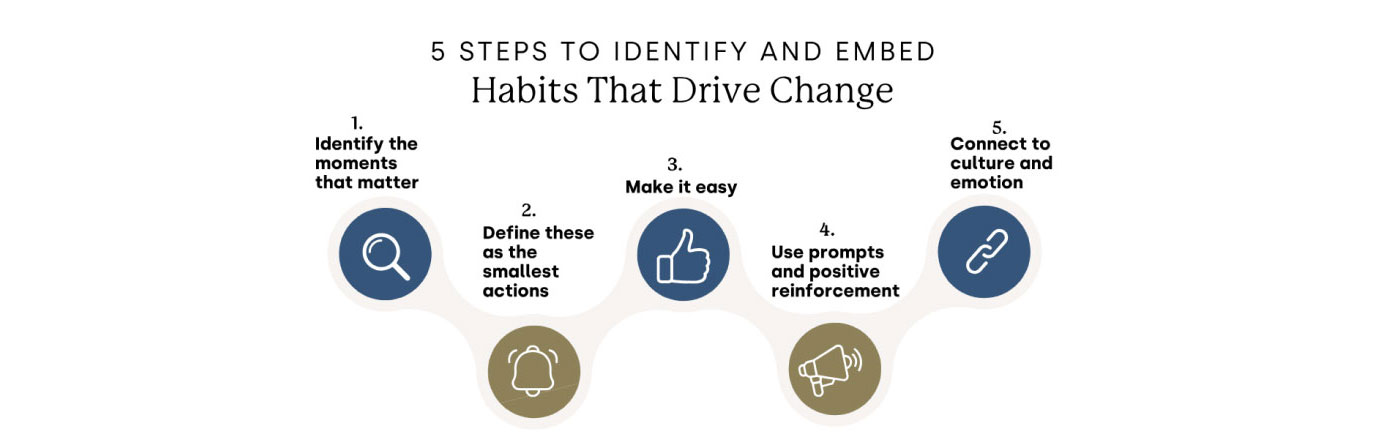 5 STEPS TO IDENTIFY AND EMBED
Habits That Drive Change

1.
Identify the moments that matter

2.
Define these as the smallest actions

3.
Make it easy

4.
Use prompts and positive reinforcement

5.
Connect to culture and emotion